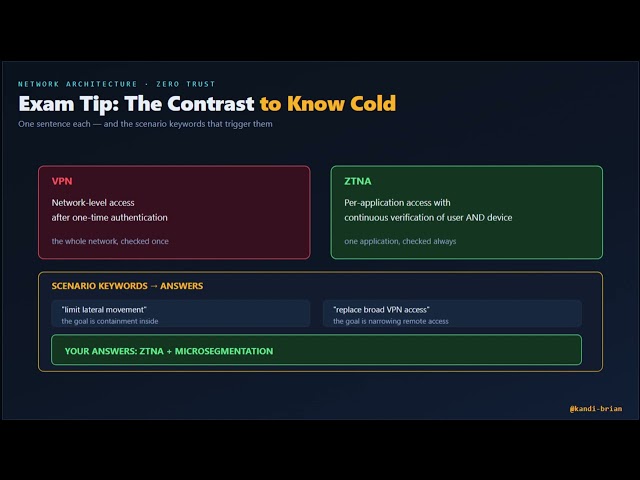 NETWORK ARCHITECTURE · ZERO TRUST

Exam Tip: The Contrast to Know Cold

One sentence each — and the scenario keywords that trigger them

VPN

Network-level access after one-time authentication

the whole network, checked once

ZTNA

Per-application access with continuous verification of user AND device

one application, checked always

SCENARIO KEYWORDS → ANSWERS

"limit lateral movement"
the goal is containment inside

"replace broad VPN access"
the goal is narrowing remote access

YOUR ANSWERS: ZTNA + MICROSEGMENTATION

@kandi-brian